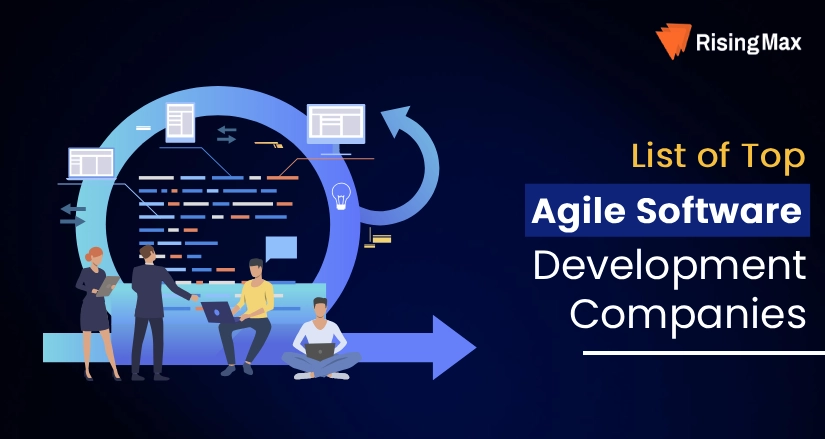 RisingMax

List of Top
Agile Software
Development
Companies